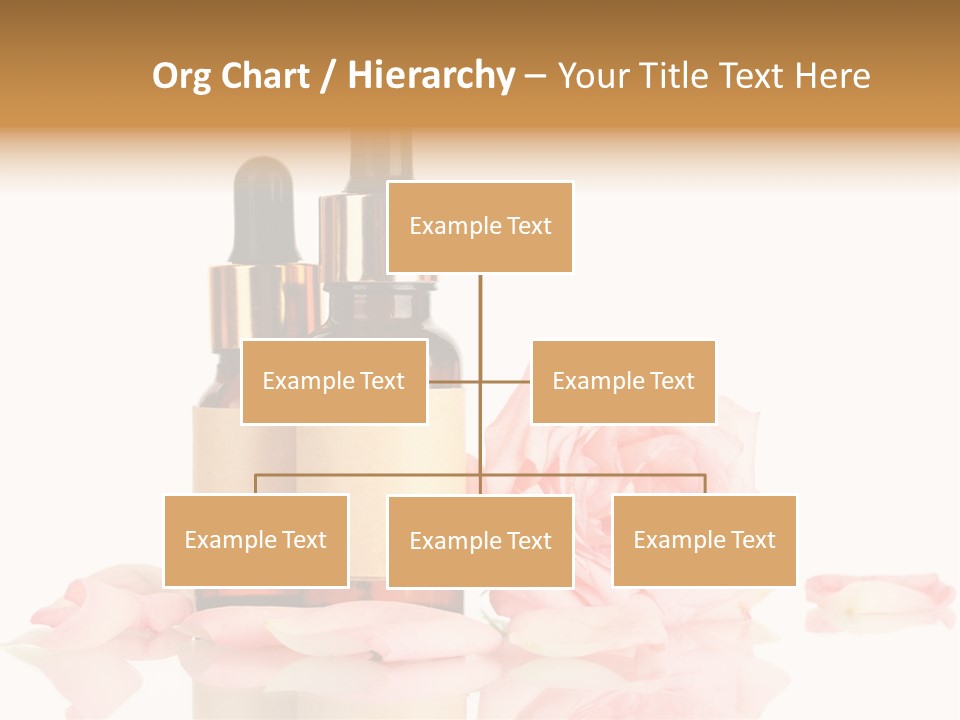 Org Chart / Hierarchy – Your Title Text Here

Example Text

Example Text

Example Text

Example Text

Example Text

Example Text